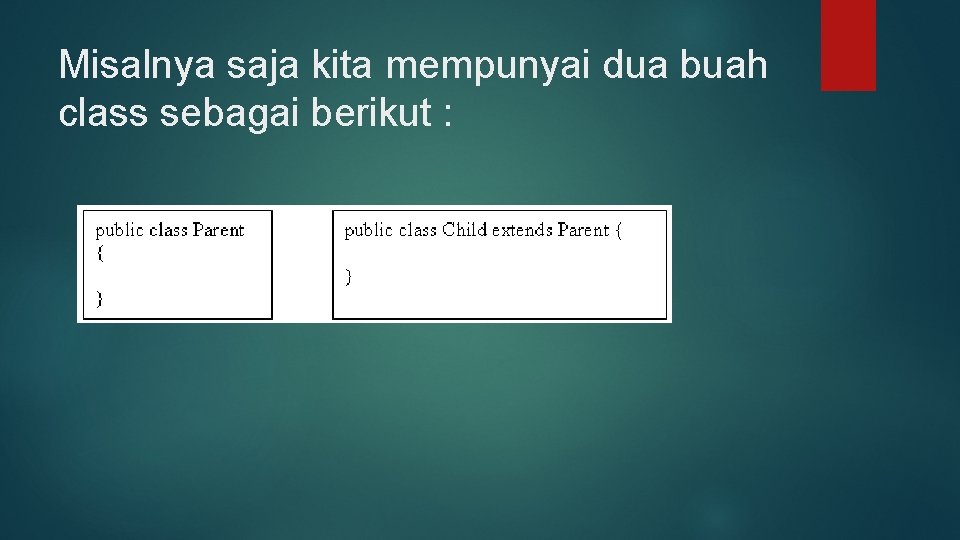 Misalnya saja kita mempunyai dua buah class sebagai berikut :

public class Parent
{

}

public class Child extends Parent {

}